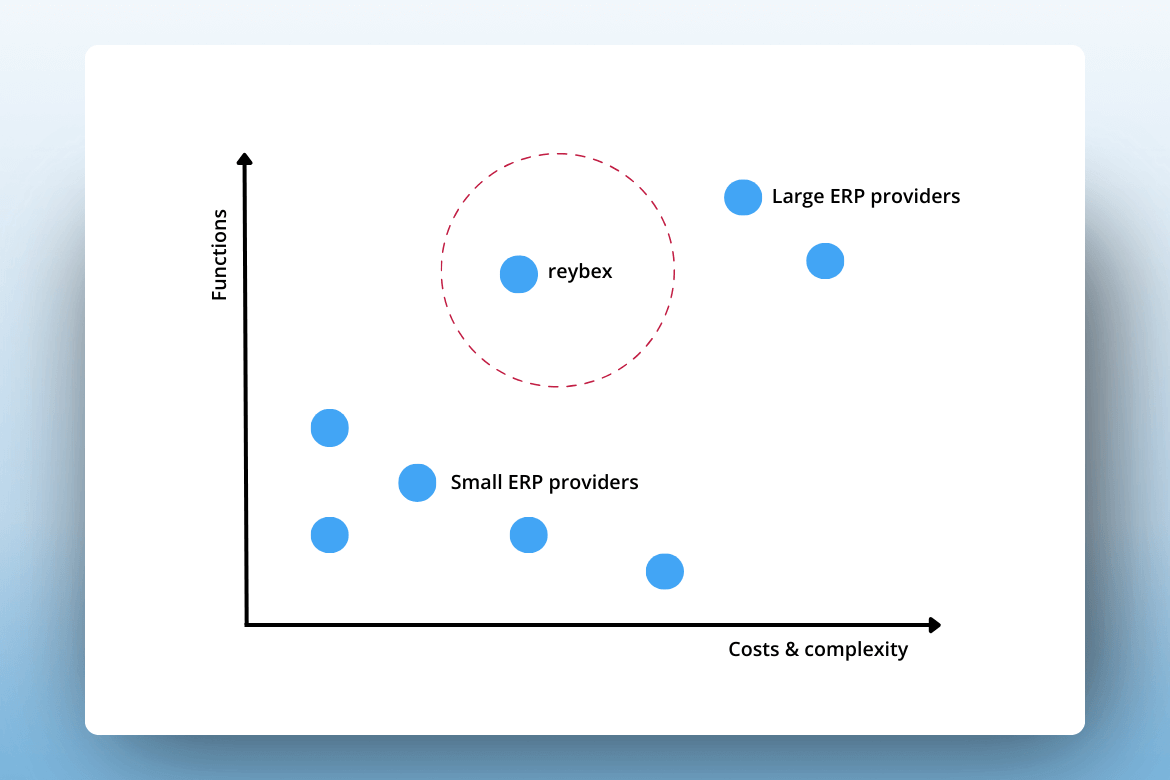 Functions

Large ERP providers

reybex

Small ERP providers

Costs & complexity